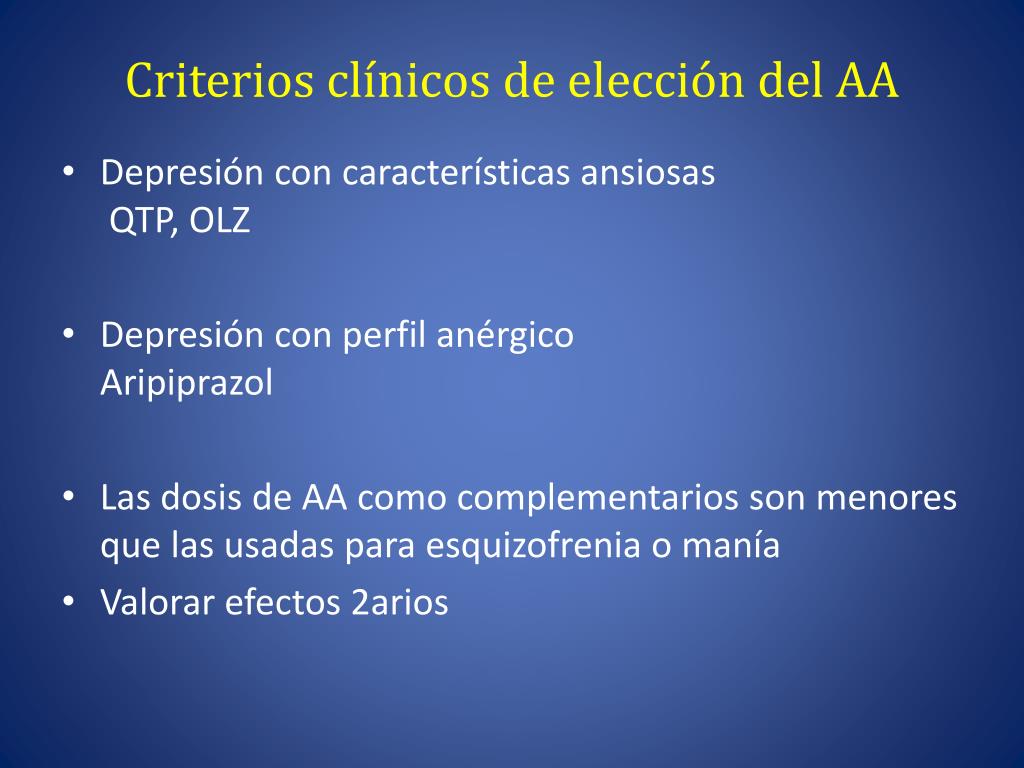 Criterios clínicos de elección del AA

• Depresión con características ansiosas
QTP, OLZ

• Depresión con perfil anérgico
Aripiprazol

• Las dosis de AA como complementarios son menores que las usadas para esquizofrenia o manía

• Valorar efectos 2arios